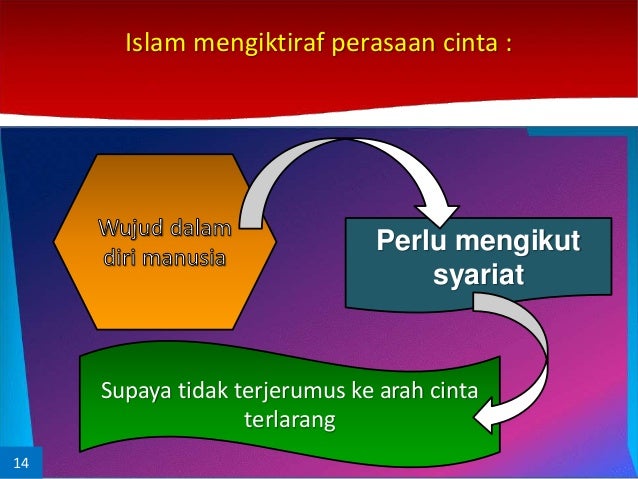 Islam mengiktiraf perasaan cinta :

Wujud dalam diri manusia

Perlu mengikut syariat

Supaya tidak terjerumus ke arah cinta terlarang

14